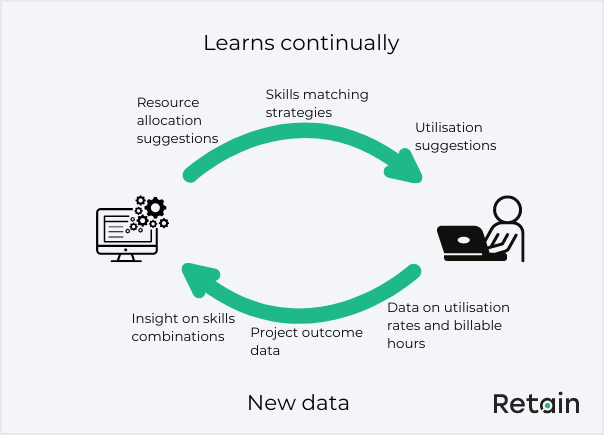 Learns continually

Resource allocation suggestions

Skills matching strategies

Utilisation suggestions

Insight on skills combinations

Project outcome data

Data on utilisation rates and billable hours

New data

Retain